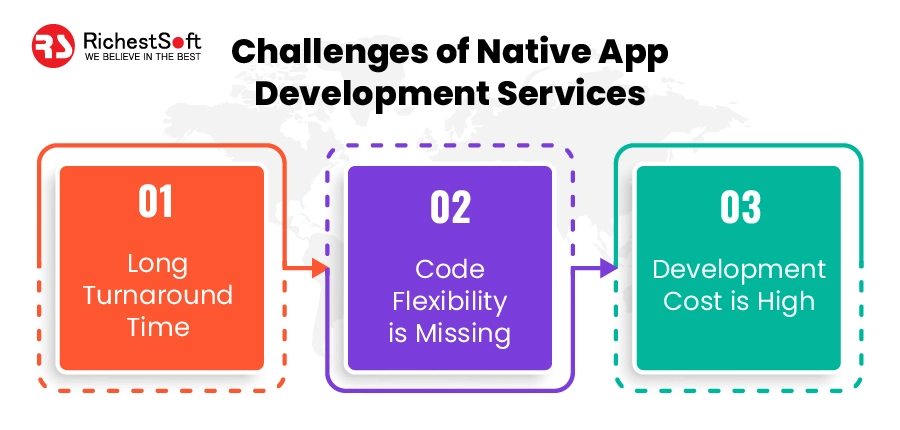 RS RichestSoft
WE BELIEVE IN THE BEST

Challenges of Native App Development Services

01
Long Turnaround Time

02
Code Flexibility is Missing

03
Development Cost is High